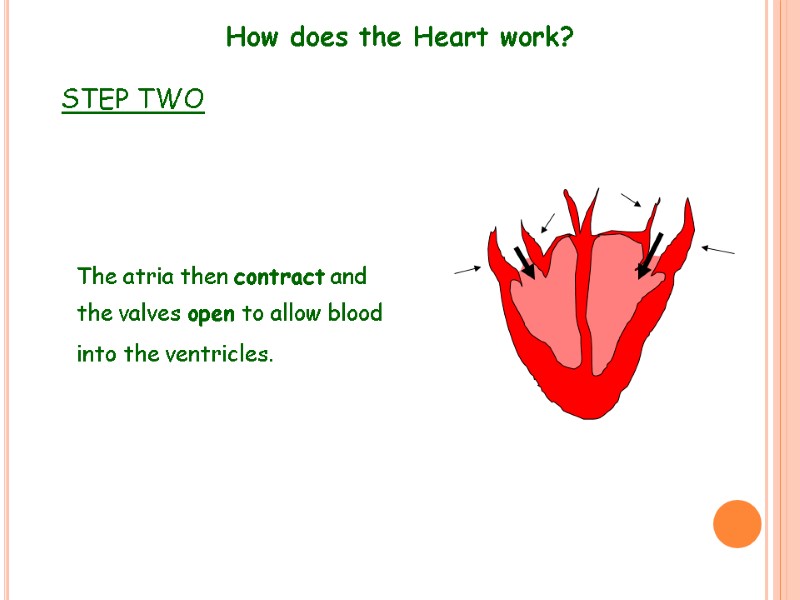 How does the Heart work?

STEP TWO

The atria then contract and the valves open to allow blood into the ventricles.